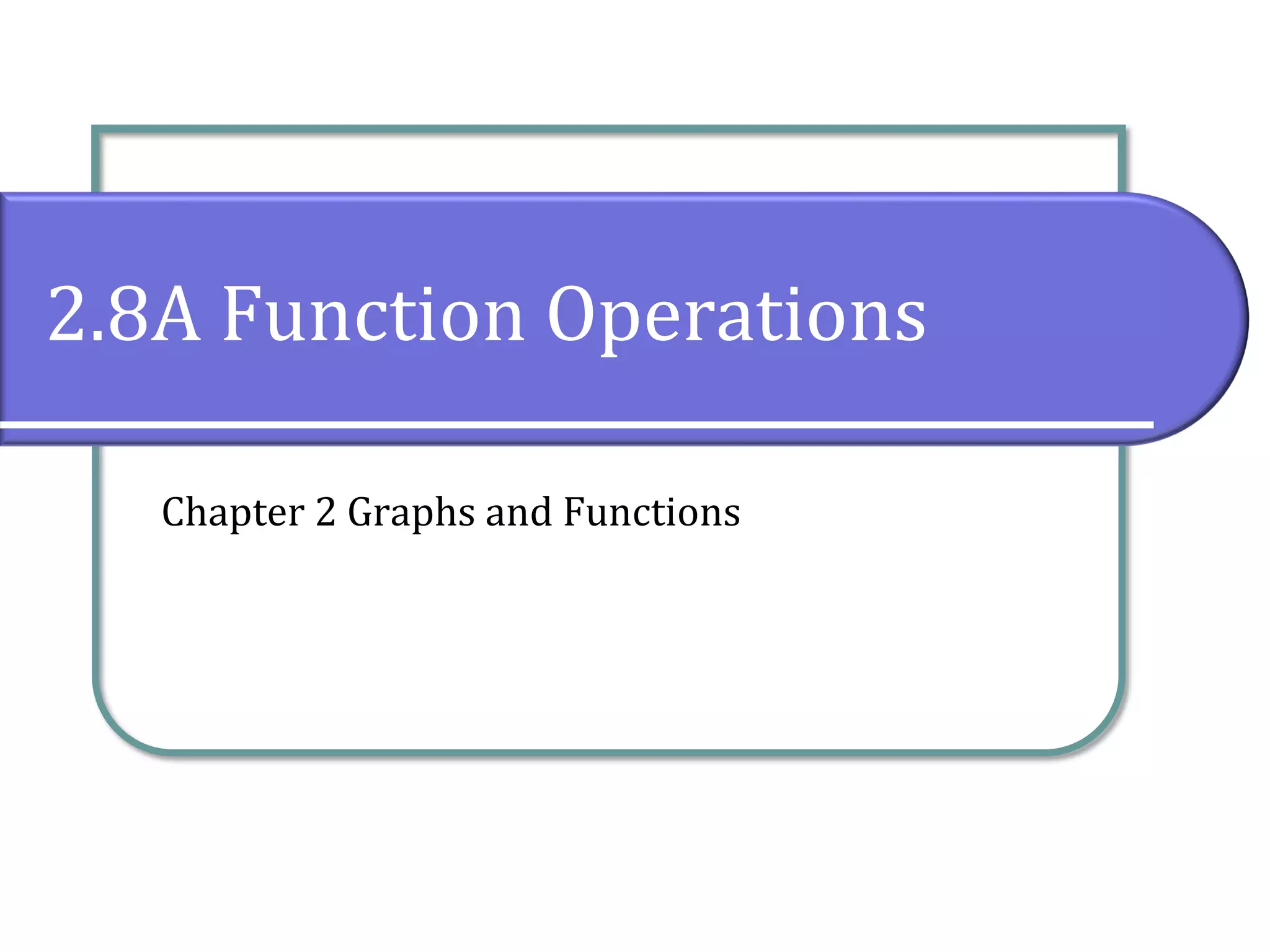 2.8A Function Operations

Chapter 2 Graphs and Functions